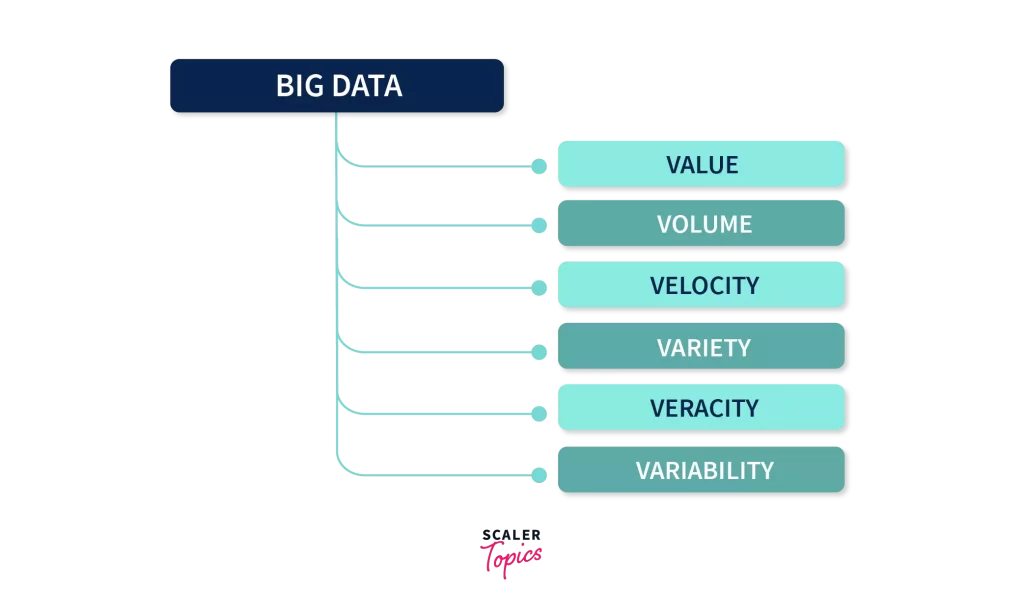 BIG DATA

VALUE

VOLUME

VELOCITY

VARIETY

VERACITY

VARIABILITY

SCALER
Topics